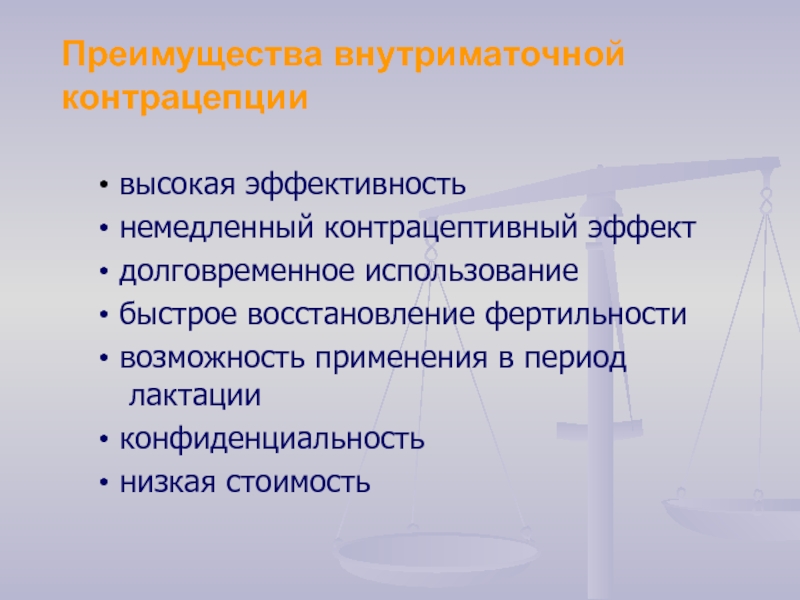 Преимущества внутриматочной контрацепции

• высокая эффективность
• немедленный контрацептивный эффект
• долговременное использование
• быстрое восстановление фертильности
• возможность применения в период лактации
• конфиденциальность
• низкая стоимость